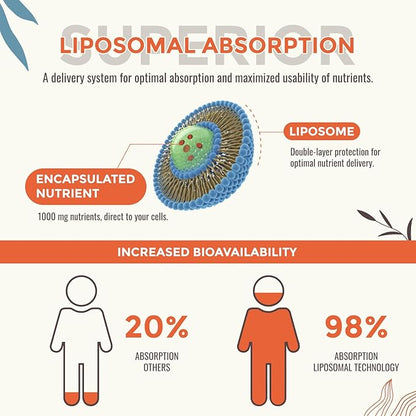 SUPERIOR
LIPOSOMAL ABSORPTION

A delivery system for optimal absorption and maximized usability of nutrients.

LIPOSOME

Double-layer protection for optimal nutrient delivery.

ENCAPSULATED NUTRIENT

1000 mg nutrients, direct to your cells.

INCREASED BIOAVAILABILITY

20%

ABSORPTION OTHERS

98%

ABSORPTION LIPOSOMAL TECHNOLOGY